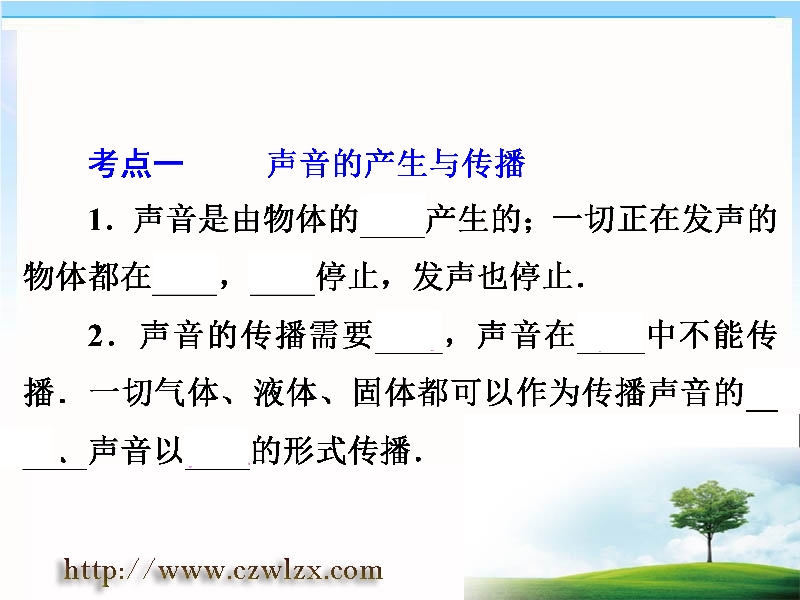 考点一　　声音的产生与传播

1．声音是由物体的____产生的；一切正在发声的物体都在____，____停止，发声也停止．

2．声音的传播需要____，声音在____中不能传播．一切气体、液体、固体都可以作为传播声音的____、声音以____的形式传播．

http://www.czwlzx.com